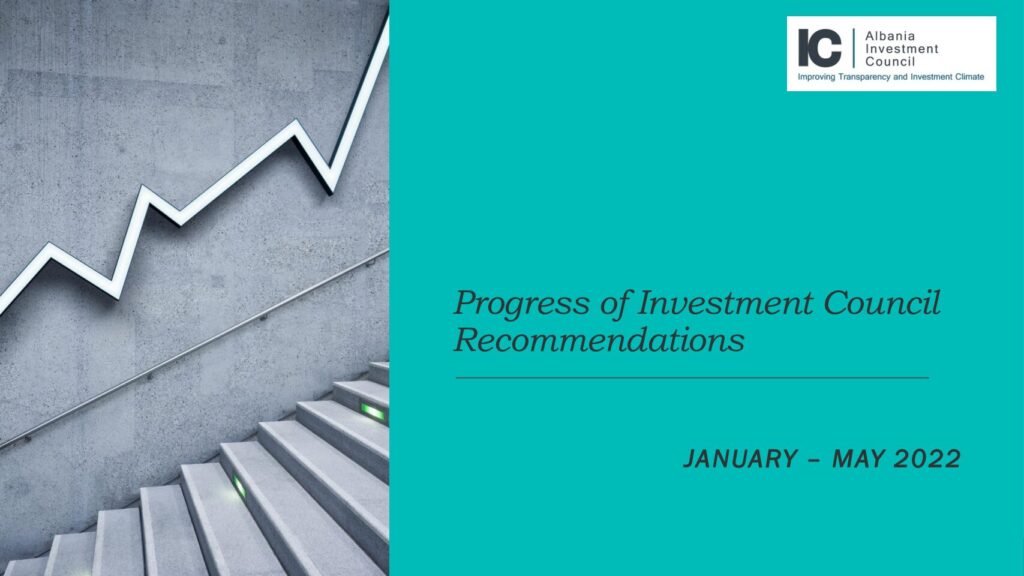 IC Albania Investment Council
Improving Transparency and Investment Climate

Progress of Investment Council Recommendations

JANUARY – MAY 2022